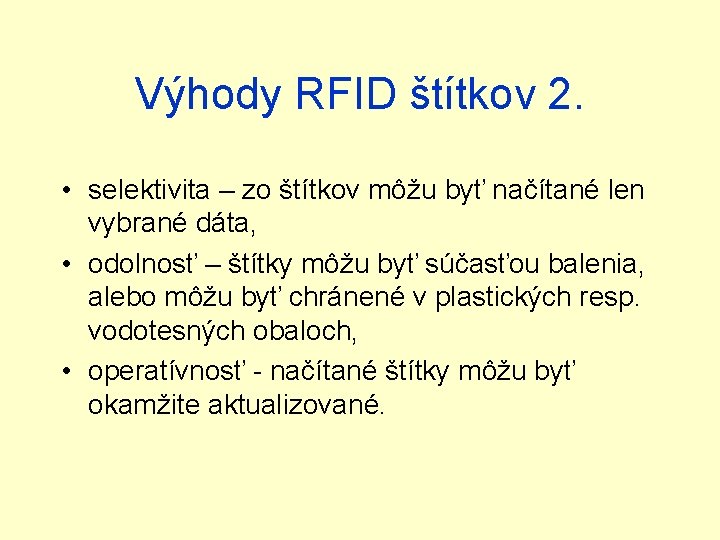 Výhody RFID štítkov 2.

• selektivita – zo štítkov môžu byť načítané len vybrané dáta,
• odolnosť – štítky môžu byť súčasťou balenia, alebo môžu byť chránené v plastických resp. vodotesných obaloch,
• operatívnosť - načítané štítky môžu byť okamžite aktualizované.